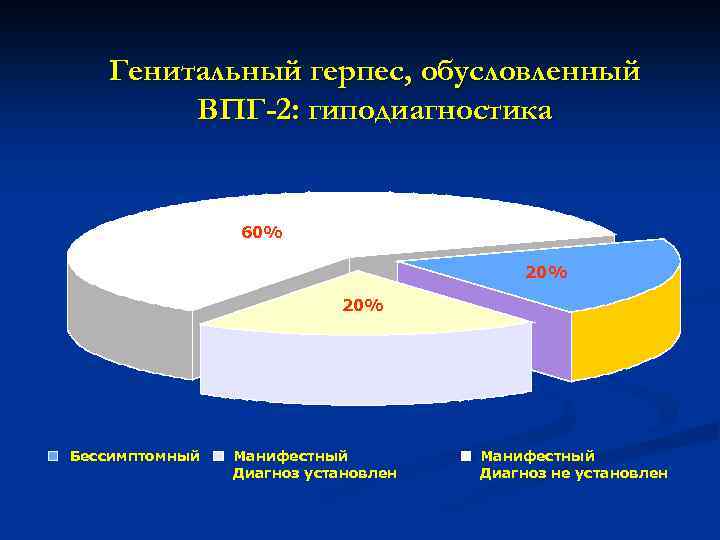 Генитальный герпес, обусловленный ВПГ-2: гиподиагностика

60%

20%

20%

Бессимптомный Манифестный Диагноз установлен Манифестный Диагноз не установлен